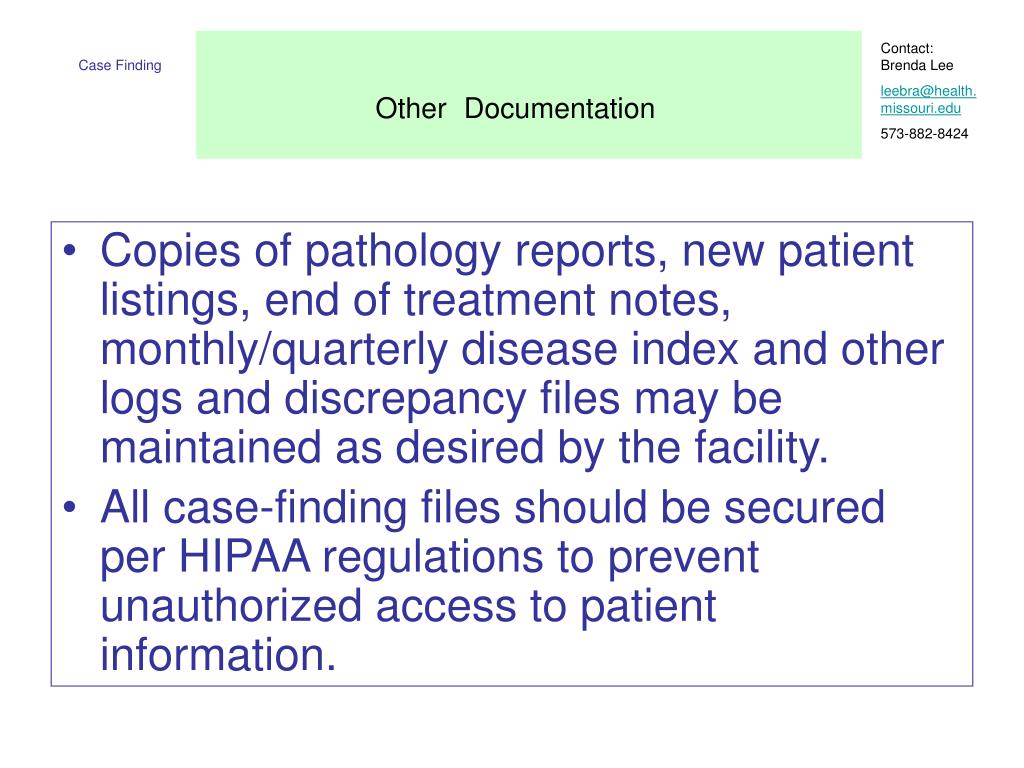 Case Finding

Other Documentation

Contact:
Brenda Lee

leebra@health.missouri.edu

573-882-8424

• Copies of pathology reports, new patient listings, end of treatment notes, monthly/quarterly disease index and other logs and discrepancy files may be maintained as desired by the facility.
• All case-finding files should be secured per HIPAA regulations to prevent unauthorized access to patient information.